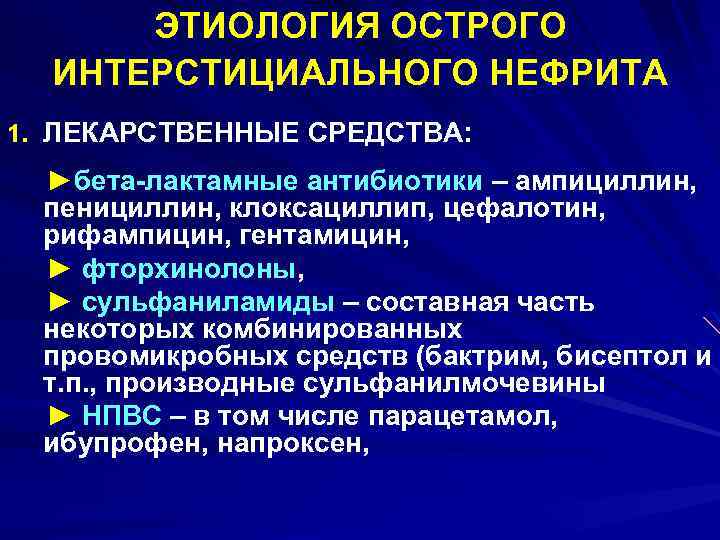 ЭТИОЛОГИЯ ОСТРОГО ИНТЕРСТИЦИАЛЬНОГО НЕФРИТА

1. ЛЕКАРСТВЕННЫЕ СРЕДСТВА:

►бета-лактамные антибиотики – ампициллин, пенициллин, клоксациллип, цефалотин, рифампицин, гентамицин,

► фторхинолоны,

► сульфаниламиды – составная часть некоторых комбинированных провомикробных средств (бактрим, бисептол и т.п., производные сульфанилмочевины

► НПВС – в том числе парацетамол, ибупрофен, напроксен,